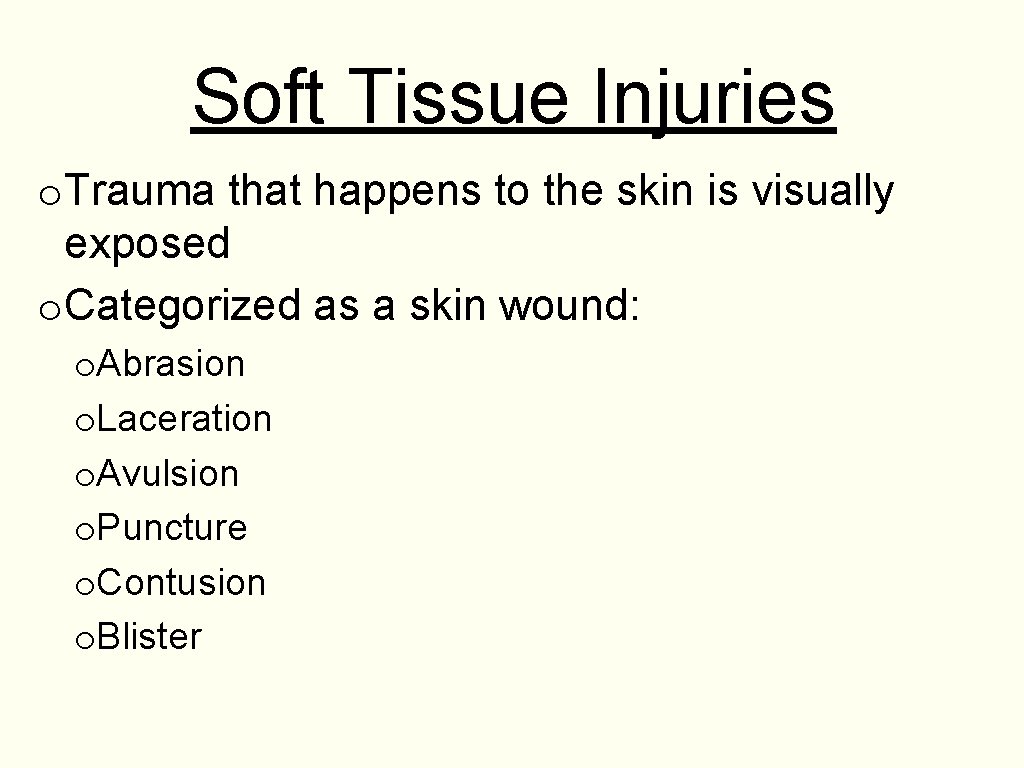 Soft Tissue Injuries

o Trauma that happens to the skin is visually exposed
o Categorized as a skin wound:
o Abrasion
o Laceration
o Avulsion
o Puncture
o Contusion
o Blister